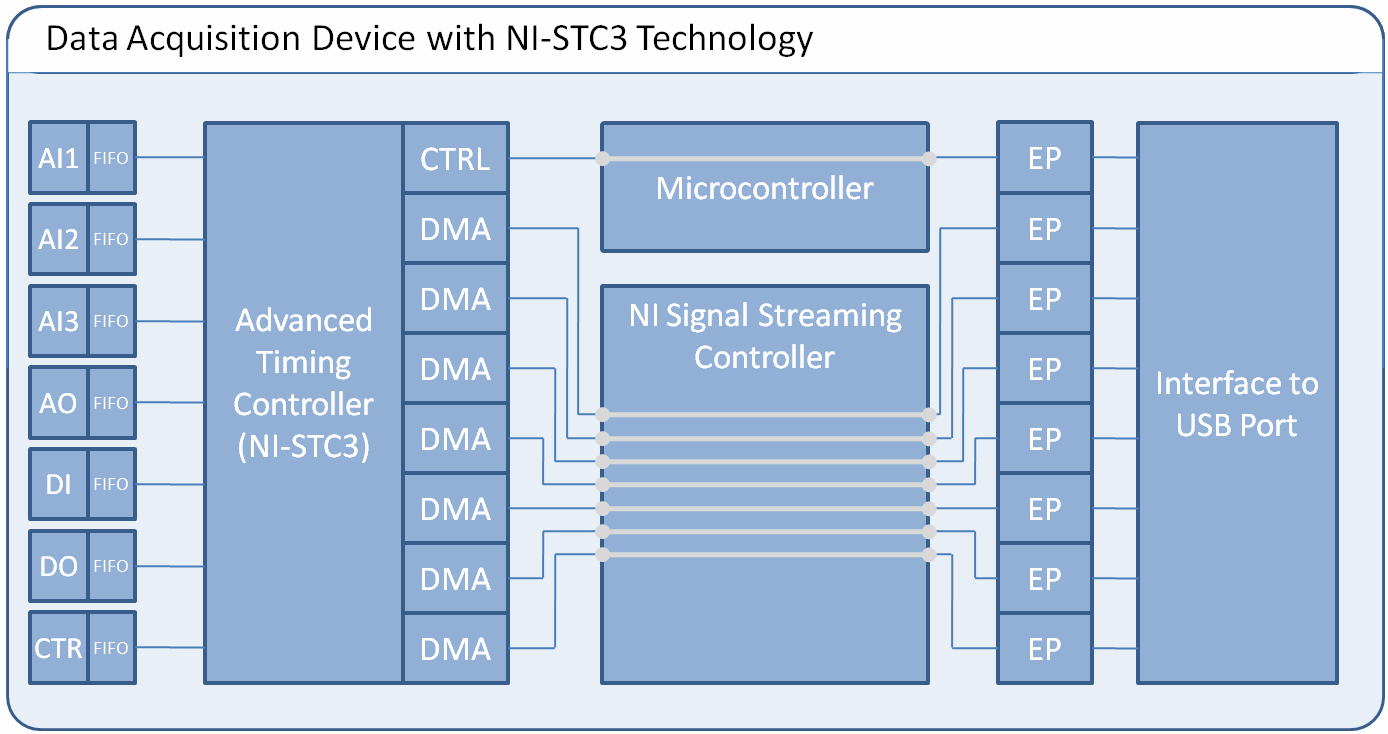 Data Acquisition Device with NI-STC3 Technology

AI1 FIFO
AI2 FIFO
AI3 FIFO
AO FIFO
DI FIFO
DO FIFO
CTR FIFO

Advanced Timing Controller (NI-STC3)

CTRL
DMA
DMA
DMA
DMA
DMA
DMA
DMA

Microcontroller

NI Signal Streaming Controller

EP
EP
EP
EP
EP
EP
EP
EP

Interface to USB Port